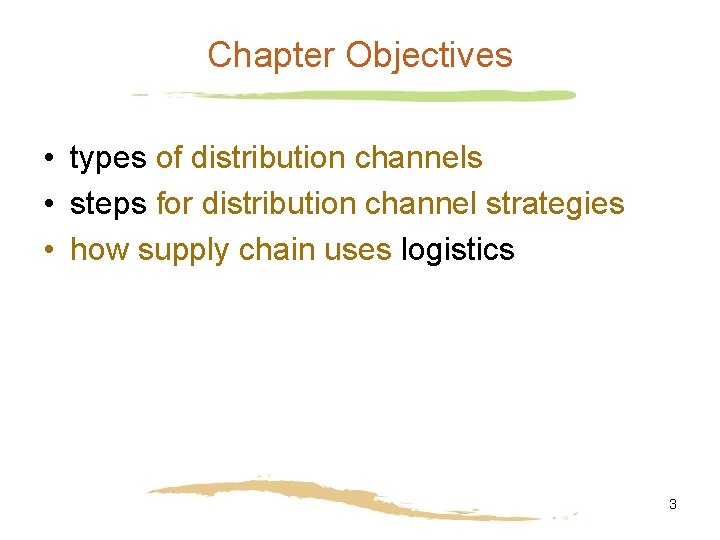 Chapter Objectives

• types of distribution channels
• steps for distribution channel strategies
• how supply chain uses logistics

3